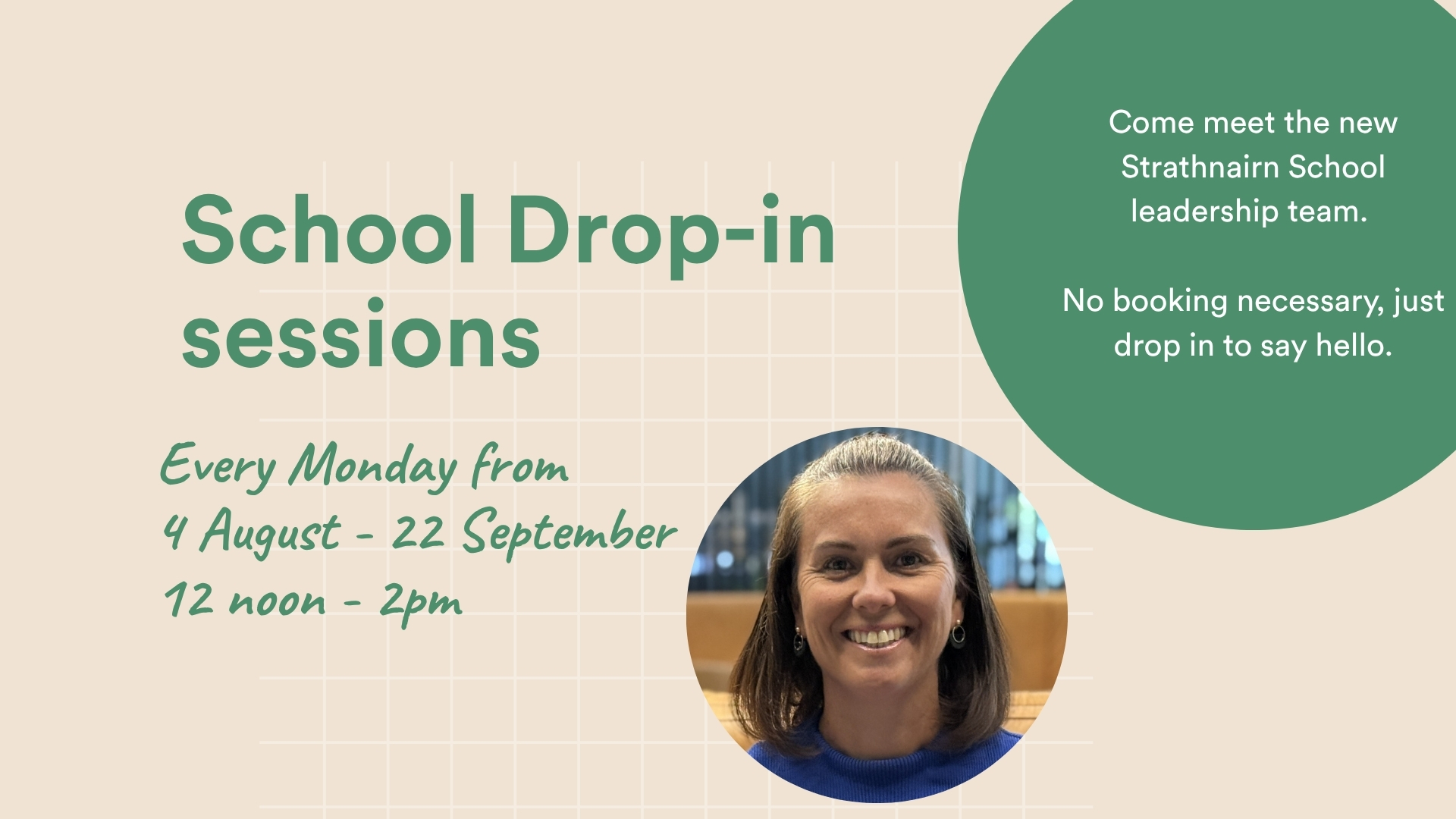 School Drop-in sessions

Every Monday from
4 August - 22 September
12 noon - 2pm

Come meet the new Strathnairn School leadership team.

No booking necessary, just drop in to say hello.